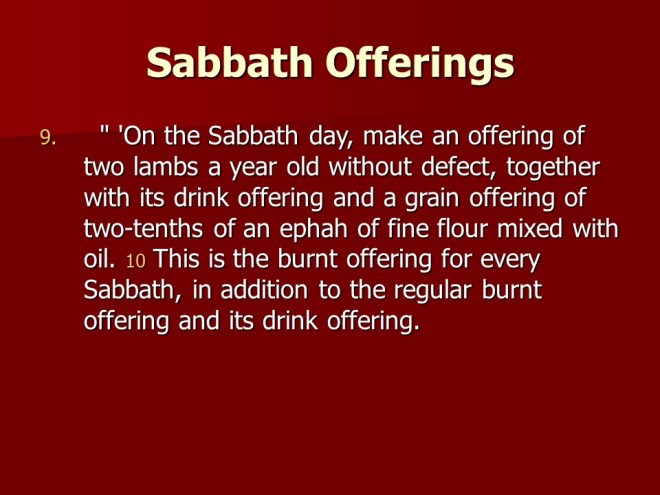 Sabbath Offerings

9. " 'On the Sabbath day, make an offering of two lambs a year old without defect, together with its drink offering and a grain offering of two-tenths of an ephah of fine flour mixed with oil. 10 This is the burnt offering for every Sabbath, in addition to the regular burnt offering and its drink offering.